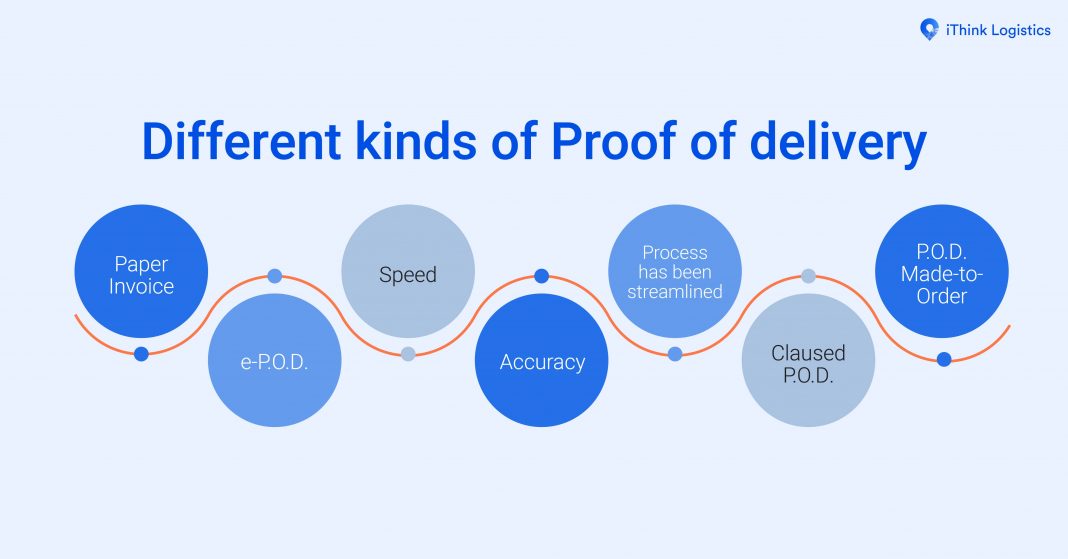 iThink Logistics

Different kinds of Proof of delivery

Paper Invoice

e-P.O.D.

Speed

Accuracy

Process has been streamlined

Claused P.O.D.

P.O.D. Made-to-Order